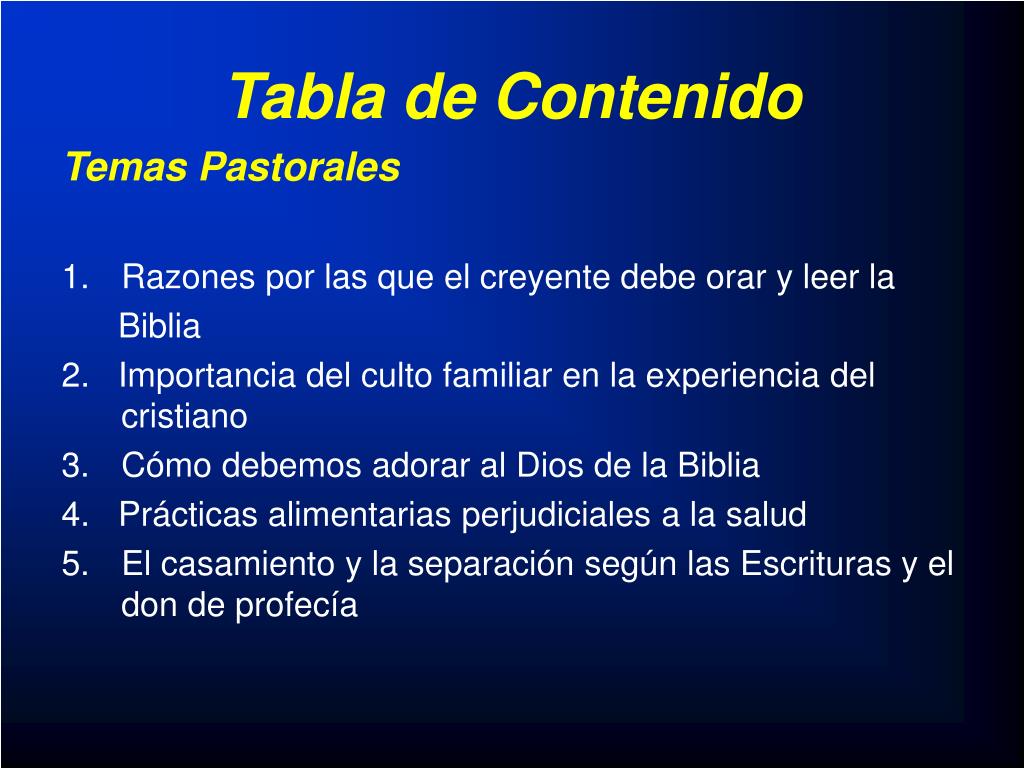 Tabla de Contenido

Temas Pastorales

1. Razones por las que el creyente debe orar y leer la Biblia
2. Importancia del culto familiar en la experiencia del cristiano
3. Cómo debemos adorar al Dios de la Biblia
4. Prácticas alimentarias perjudiciales a la salud
5. El casamiento y la separación según las Escrituras y el don de profecía